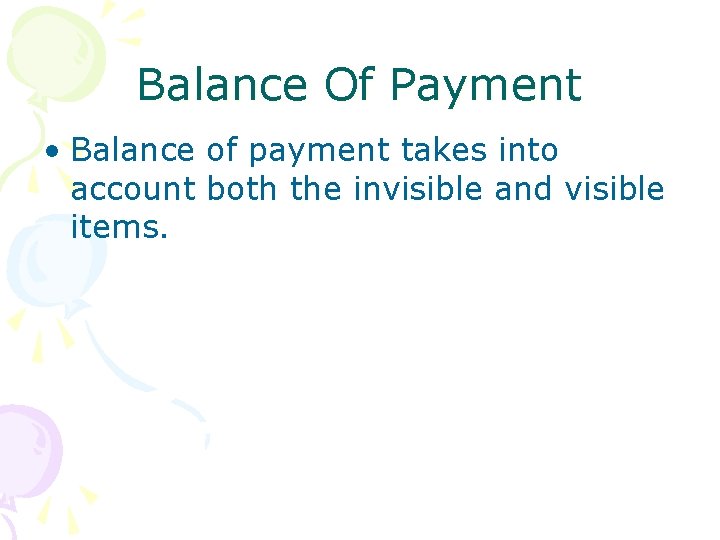 Balance Of Payment

• Balance of payment takes into account both the invisible and visible items.